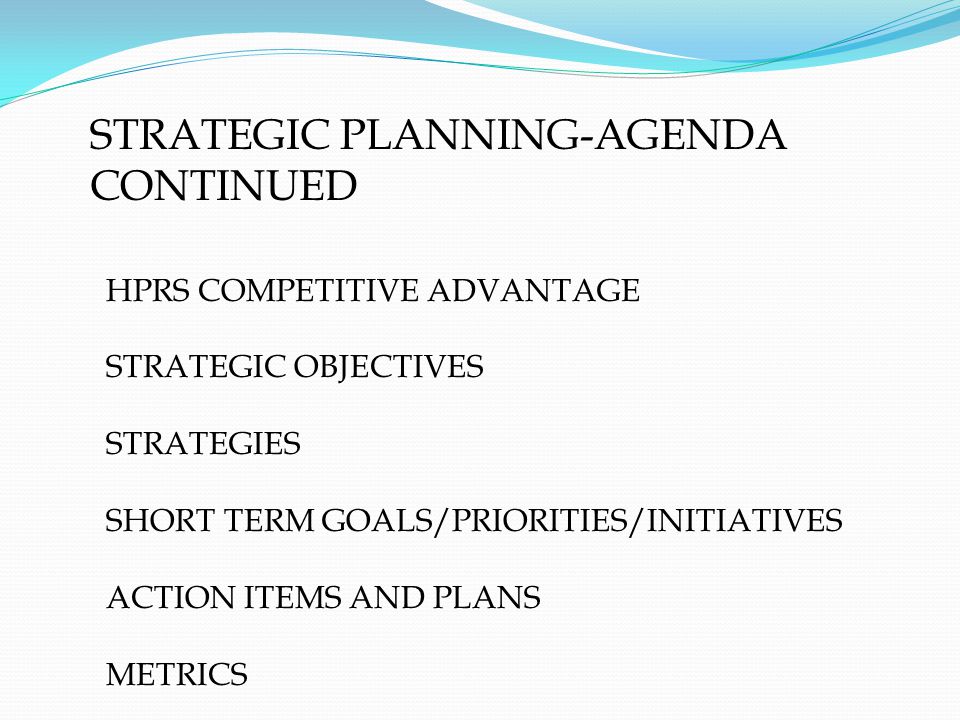 STRATEGIC PLANNING-AGENDA CONTINUED

HPRS COMPETITIVE ADVANTAGE

STRATEGIC OBJECTIVES

STRATEGIES

SHORT TERM GOALS/PRIORITIES/INITIATIVES

ACTION ITEMS AND PLANS

METRICS